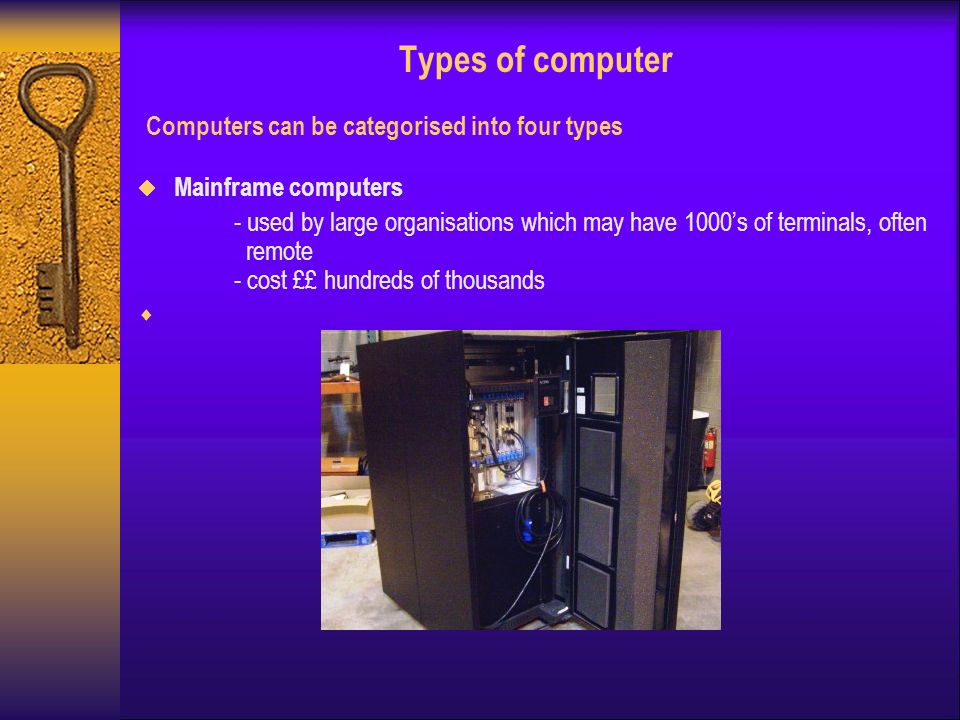 Types of computer

Computers can be categorised into four types

Mainframe computers

- used by large organisations which may have 1000's of terminals, often remote
- cost ££ hundreds of thousands